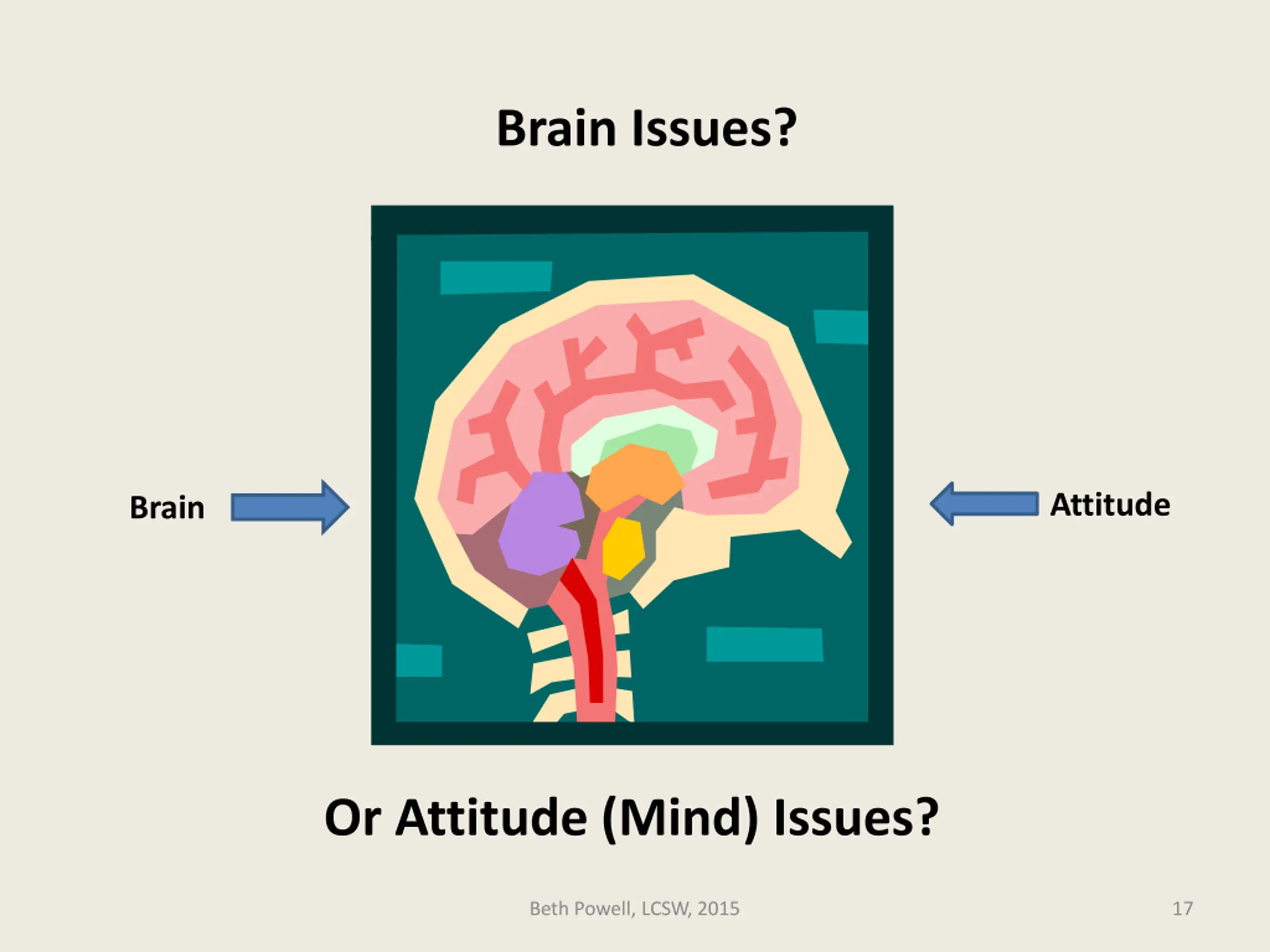 Brain Issues?

Brain

Attitude

Or Attitude (Mind) Issues?

Beth Powell, LCSW, 2015

17